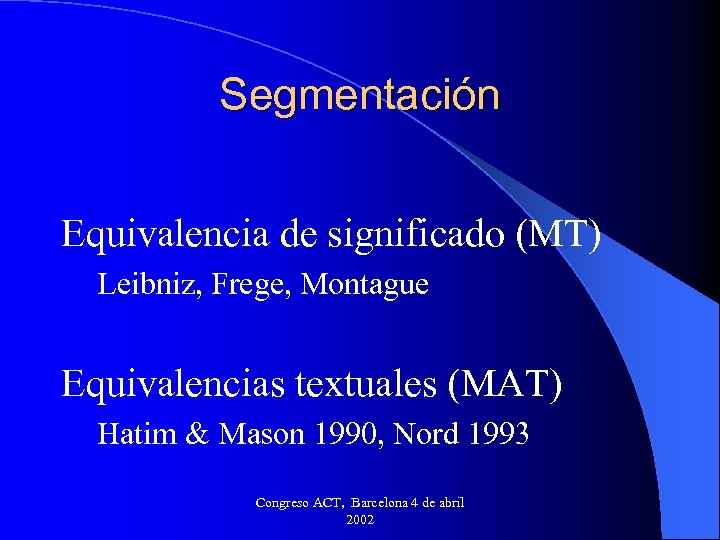 Segmentación

Equivalencia de significado (MT)
Leibniz, Frege, Montague

Equivalencias textuales (MAT)
Hatim & Mason 1990, Nord 1993

Congreso ACT, Barcelona 4 de abril 2002